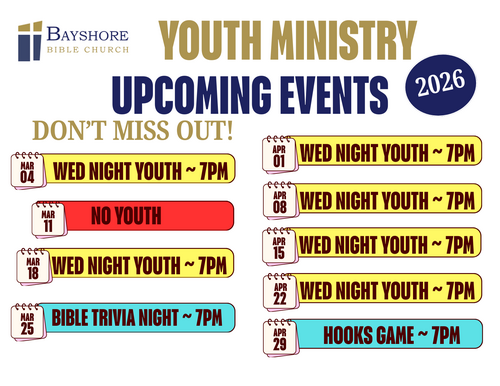 BAYSHORE
BIBLE CHURCH

YOUTH MINISTRY
UPCOMING EVENTS
2026

DON'T MISS OUT!

MAR 04 WED NIGHT YOUTH ~ 7PM

MAR 11 NO YOUTH

MAR 18 WED NIGHT YOUTH ~ 7PM

MAR 25 BIBLE TRIVIA NIGHT ~ 7PM

APR 01 WED NIGHT YOUTH ~ 7PM

APR 08 WED NIGHT YOUTH ~ 7PM

APR 15 WED NIGHT YOUTH ~ 7PM

APR 22 WED NIGHT YOUTH ~ 7PM

APR 29 HOOKS GAME ~ 7PM